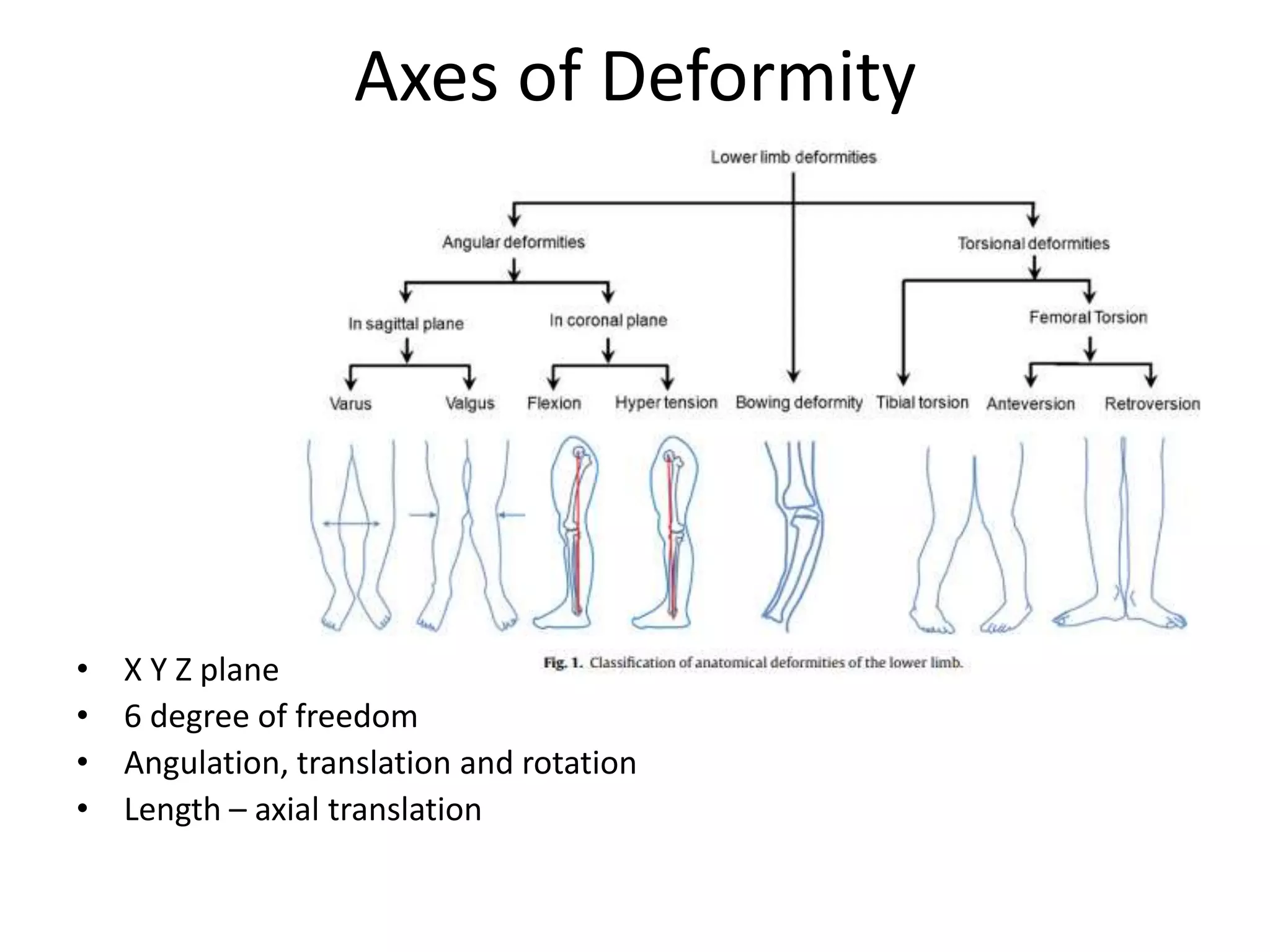 Axes of Deformity

Lower limb deformities

Angular deformities

Torsional deformities

In sagittal plane

In coronal plane

Femoral Torsion

Varus

Valgus

Flexion

Hyper tension

Bowing deformity

Tibial torsion

Anteversion

Retroversion

Fig. 1. Classification of anatomical deformities of the lower limb.

• X Y Z plane
• 6 degree of freedom
• Angulation, translation and rotation
• Length – axial translation